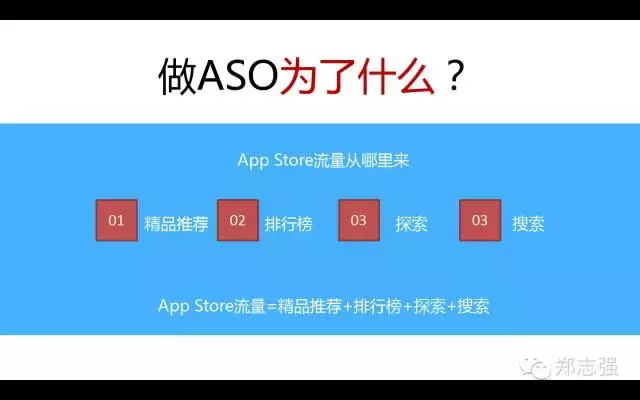 做ASO为了什么？

App Store流量从哪里来

01 精品推荐 02 排行榜 03 探索 03 搜索

App Store流量=精品推荐+排行榜+探索+搜索

郑志强